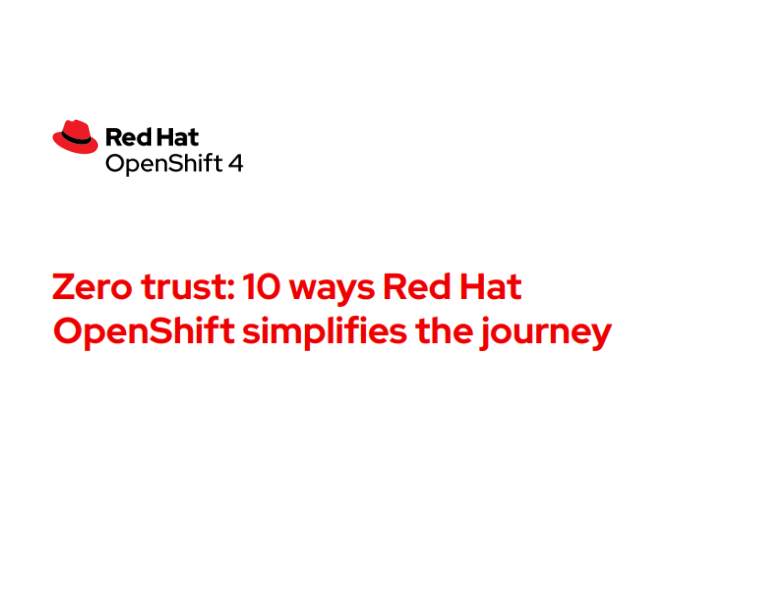 Red Hat
OpenShift 4

Zero trust: 10 ways Red Hat OpenShift simplifies the journey